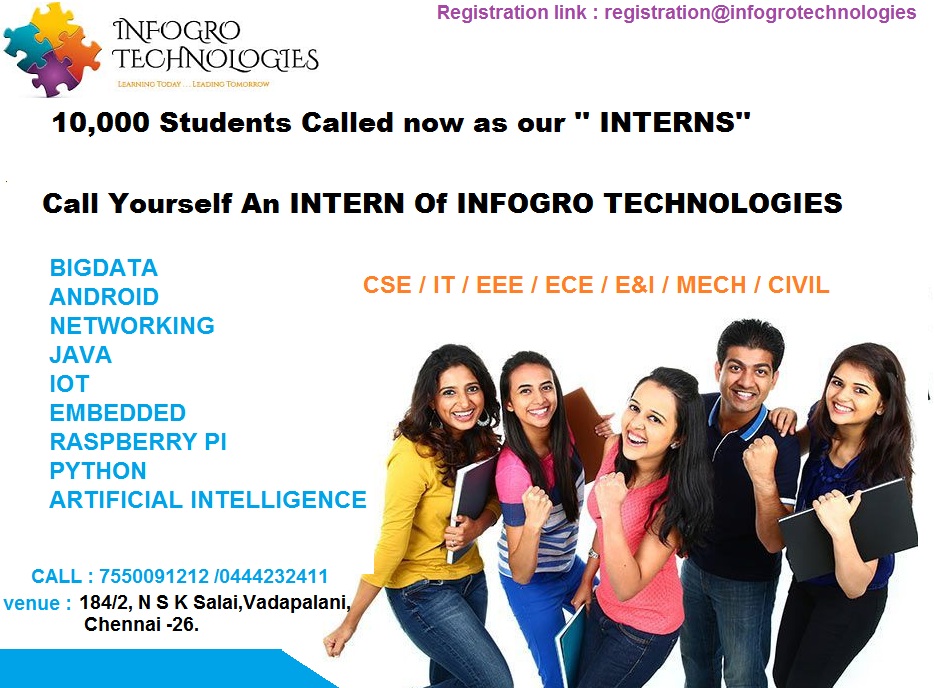 INFOGRO TECHNOLOGIES
LEARNING TODAY ... LEADING TOMORROW

Registration link : registration@infogrotechnologies

10,000 Students Called now as our " INTERNS"

Call Yourself An INTERN Of INFOGRO TECHNOLOGIES

BIGDATA
ANDROID
NETWORKING
JAVA
IOT
EMBEDDED
RASPBERRY PI
PYTHON
ARTIFICIAL INTELLIGENCE

CSE / IT / EEE / ECE / E&I / MECH / CIVIL

CALL : 7550091212 /0444232411
venue : 184/2, N S K Salai,Vadapalani, Chennai -26.